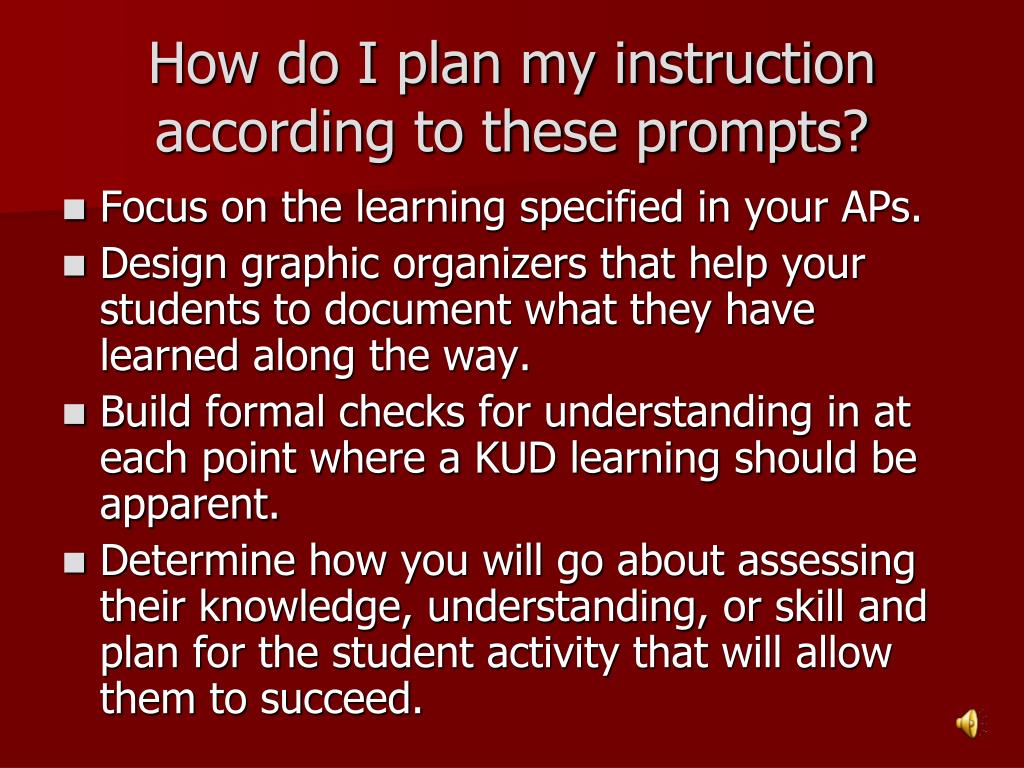 How do I plan my instruction according to these prompts?

- Focus on the learning specified in your APs.
- Design graphic organizers that help your students to document what they have learned along the way.
- Build formal checks for understanding in at each point where a KUD learning should be apparent.
- Determine how you will go about assessing their knowledge, understanding, or skill and plan for the student activity that will allow them to succeed.